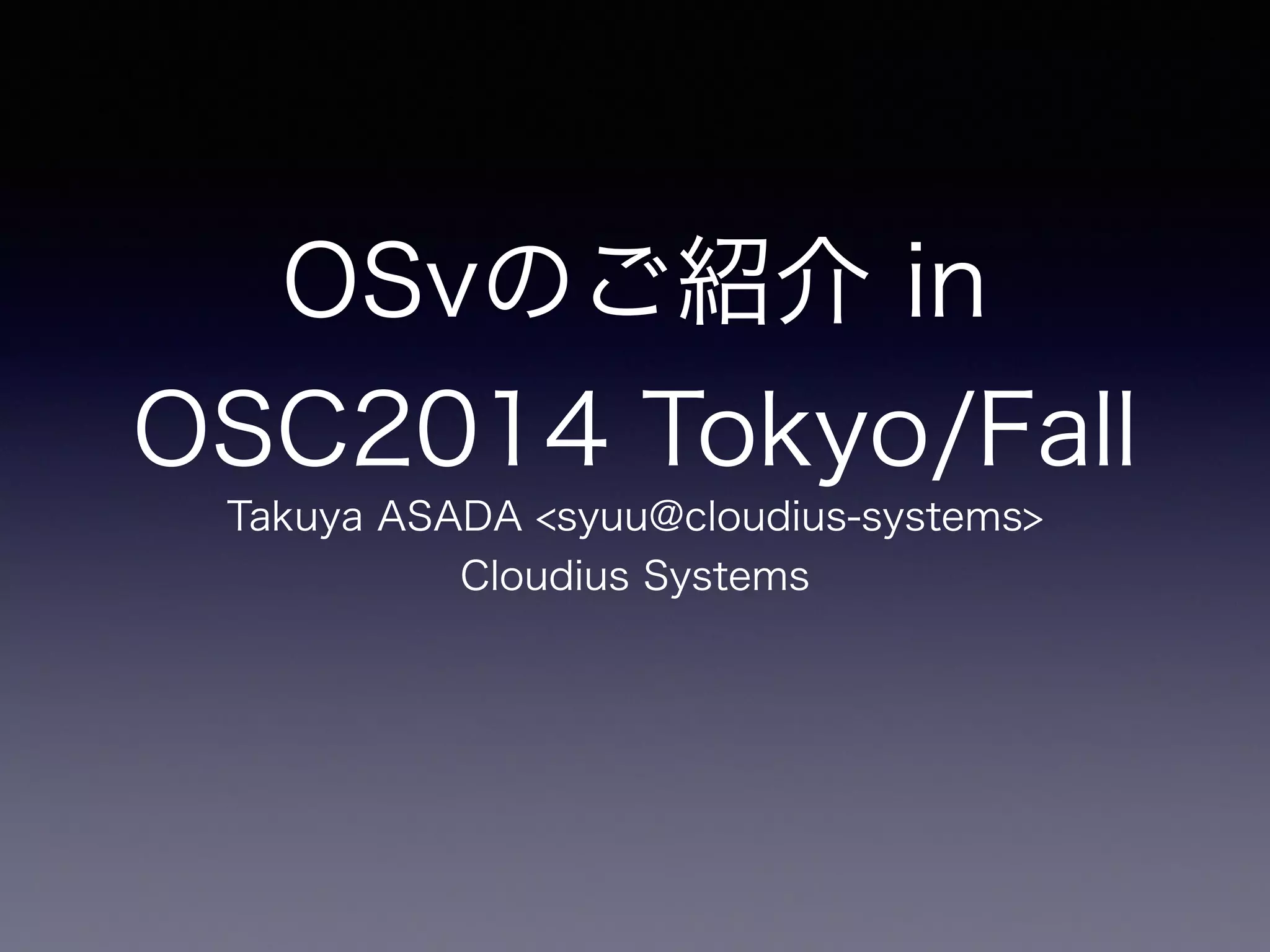 OSvのご紹介 in
OSC2014 Tokyo/Fall

Takuya ASADA <syuu@cloudius-systems>
Cloudius Systems